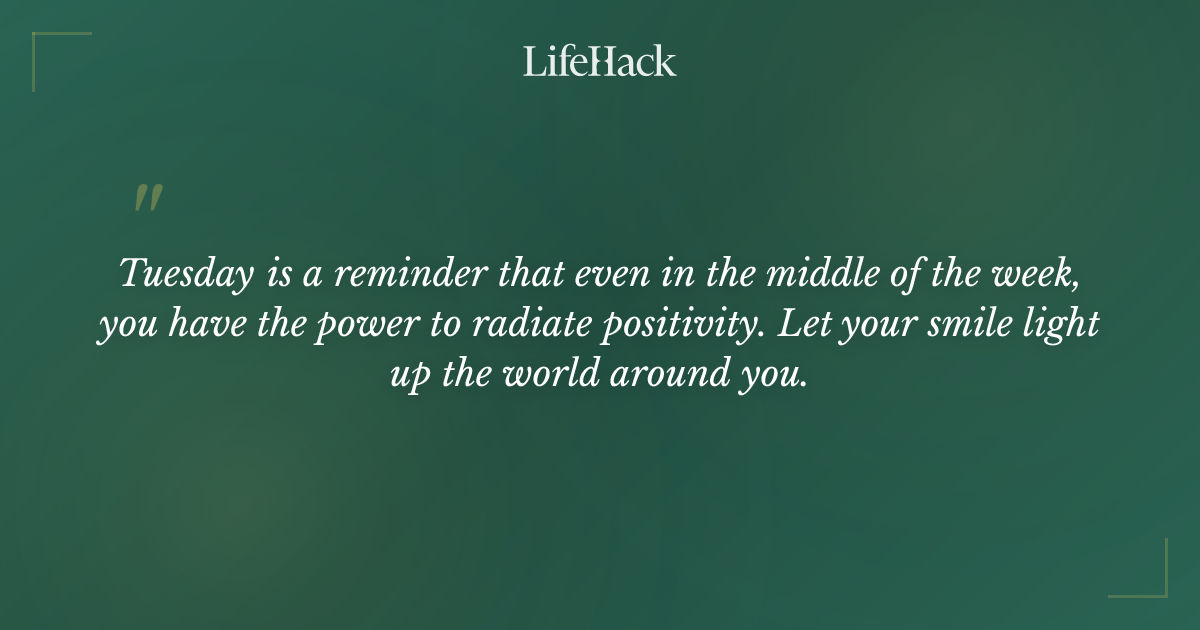 LifeHack

"

Tuesday is a reminder that even in the middle of the week, you have the power to radiate positivity. Let your smile light up the world around you.